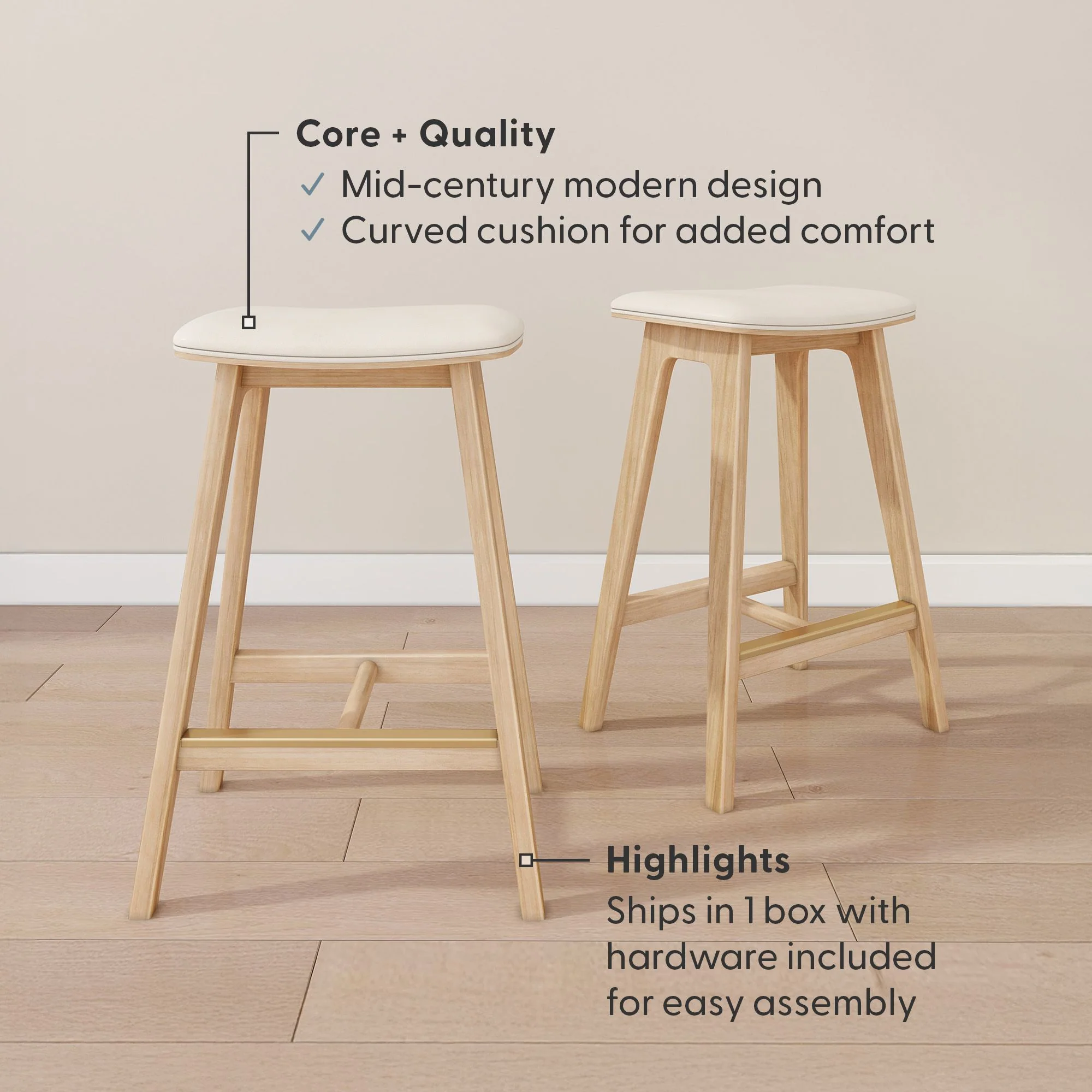 Core + Quality
✓ Mid-century modern design
✓ Curved cushion for added comfort

Highlights
Ships in 1 box with hardware included for easy assembly